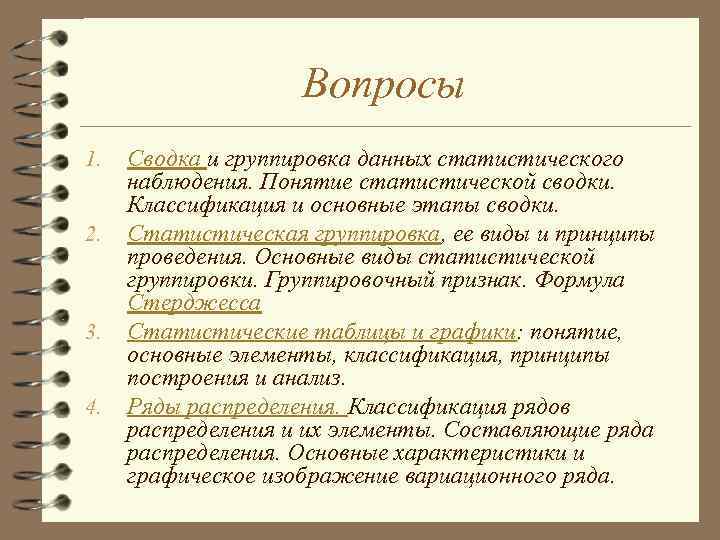 Вопросы

1. Сводка и группировка данных статистического наблюдения. Понятие статистической сводки. Классификация и основные этапы сводки.
2. Статистическая группировка, ее виды и принципы проведения. Основные виды статистической группировки. Группировочный признак. Формула Стерджесса
3. Статистические таблицы и графики: понятие, основные элементы, классификация, принципы построения и анализ.
4. Ряды распределения. Классификация рядов распределения и их элементы. Составляющие ряда распределения. Основные характеристики и графическое изображение вариационного ряда.